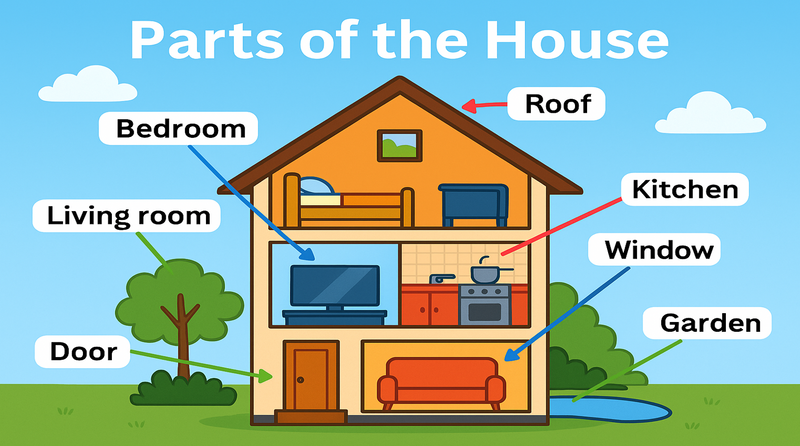 Parts of the House

Roof

Bedroom

Kitchen

Living room

Window

Garden

Door